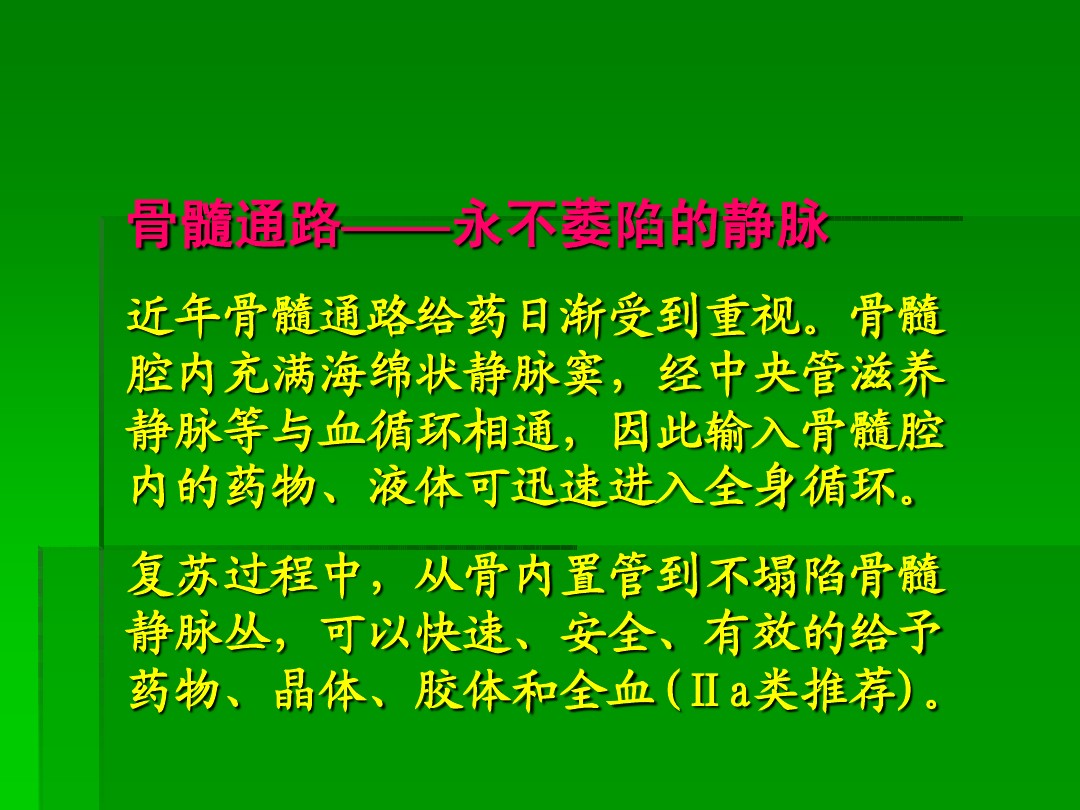 骨髓通路——永不萎陷的静脉

近年骨髓通路给药日渐受到重视。骨髓腔内充满海绵状静脉窦，经中央管滋养静脉等与血循环相通，因此输入骨髓腔内的药物、液体可迅速进入全身循环。

复苏过程中，从骨内置管到不塌陷骨髓静脉丛，可以快速、安全、有效的给予药物、晶体、胶体和全血(Ⅱa类推荐)。